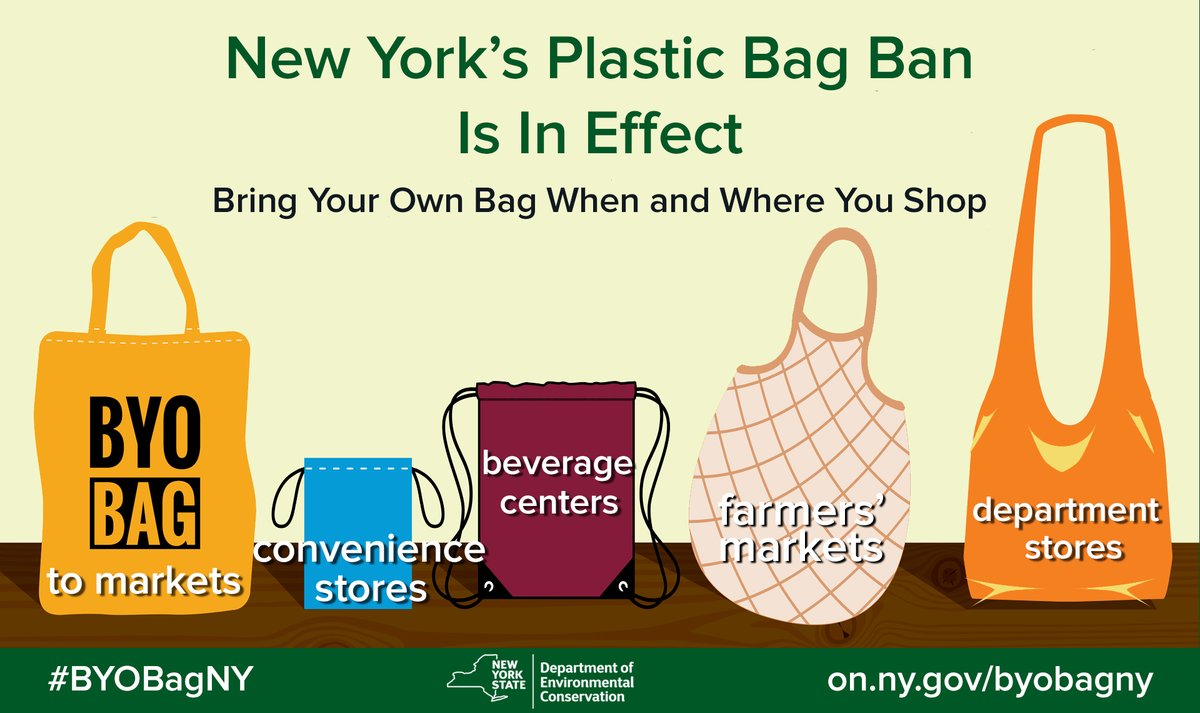 New York's Plastic Bag Ban Is In Effect

Bring Your Own Bag When and Where You Shop

BYO BAG

to markets

convenience stores

beverage centers

farmers' markets

department stores

#BYOBagNY

NEW YORK STATE

Department of Environmental Conservation

on.ny.gov/byobagny